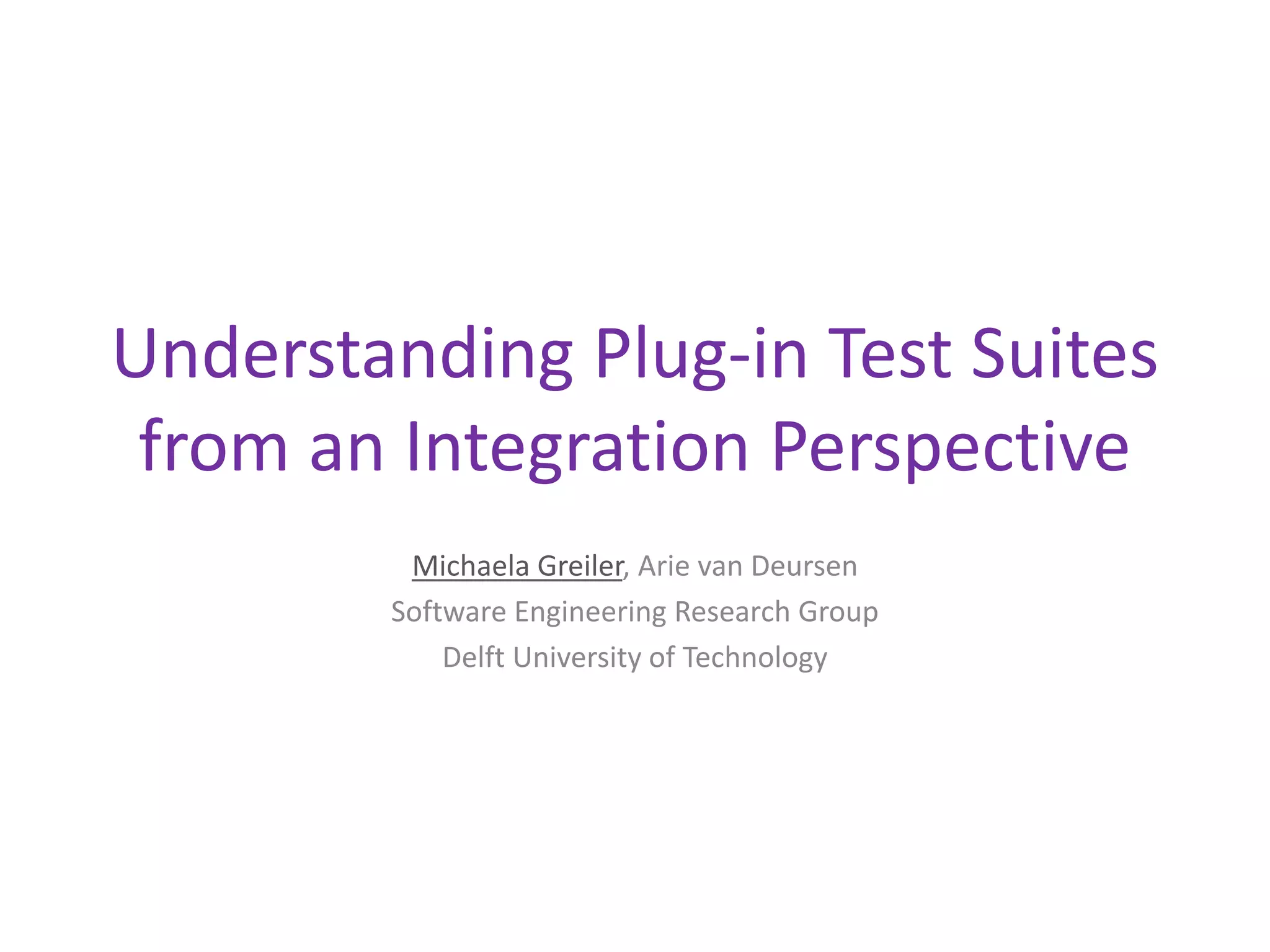 Understanding Plug-in Test Suites from an Integration Perspective

Michaela Greiler, Arie van Deursen
Software Engineering Research Group
Delft University of Technology